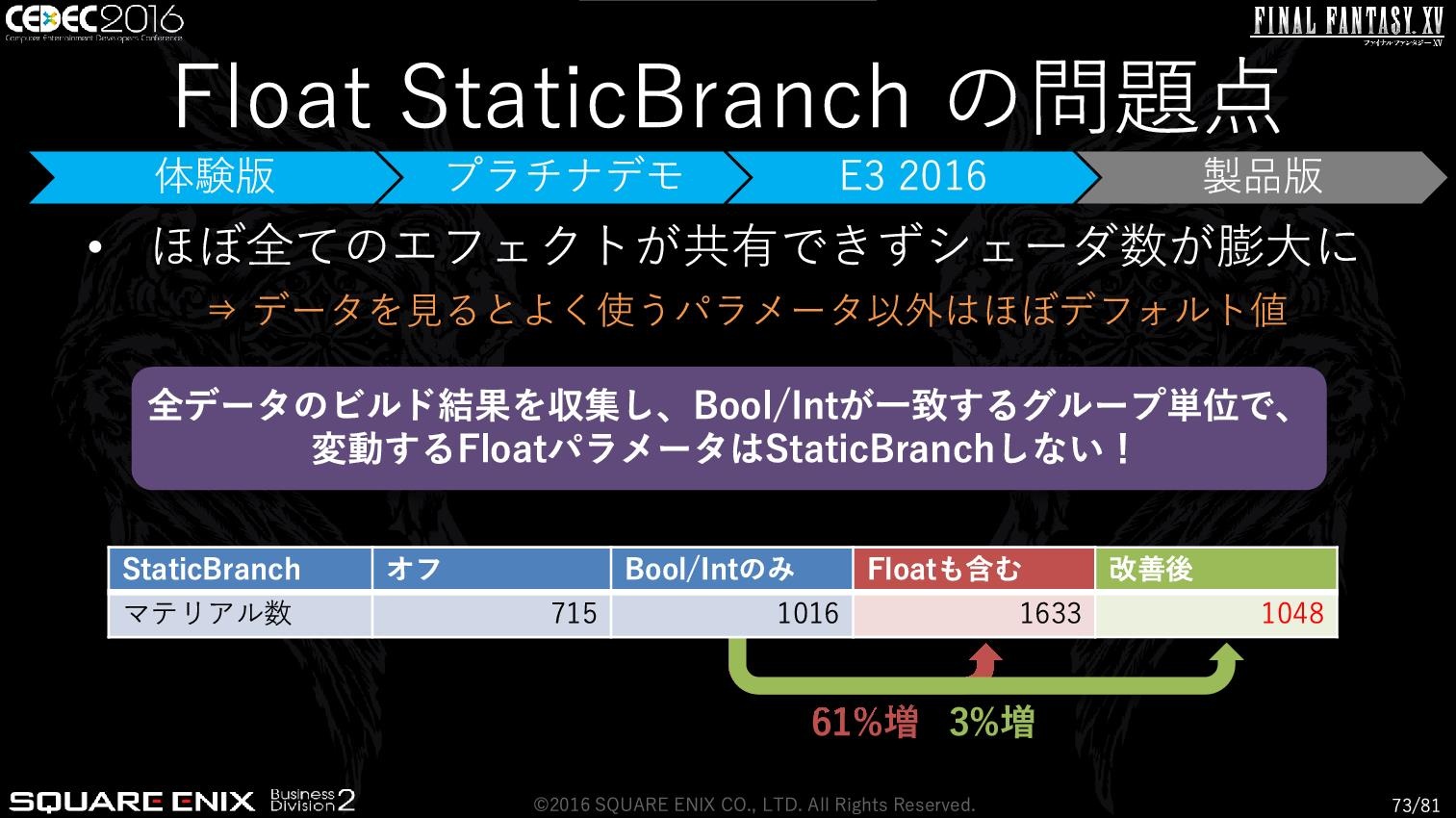 CEDEC2016
Computer Entertainment Developers Conference

FINAL FANTASY XV
ファイナルファンタジーXV

Float StaticBranch の問題点

体験版 プラチナデモ E3 2016 製品版

• ほぼ全てのエフェクトが共有できずシェーダ数が膨大に

⇒ データを見るとよく使うパラメータ以外はほぼデフォルト値

全データのビルド結果を収集し、Bool/Intが一致するグループ単位で、変動するFloatパラメータはStaticBranchしない！

| StaticBranch | オフ | Bool/Intのみ | Floatも含む | 改善後 |
|---|---|---|---|---|
| マテリアル数 | 715 | 1016 | 1633 | 1048 |

61%増 3%増

SQUARE ENIX Business Division 2

©2016 SQUARE ENIX CO., LTD. All Rights Reserved.

73/81